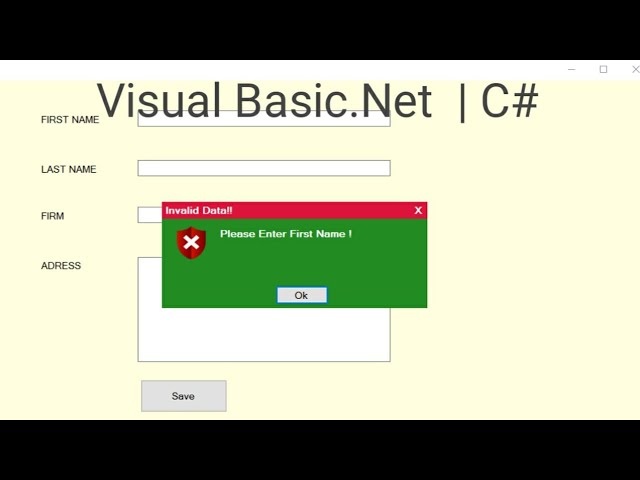 Visual Basic.Net | C#

FIRST NAME

LAST NAME

FIRM

ADRESS

Invalid Data!! X

Please Enter First Name !

Ok

Save